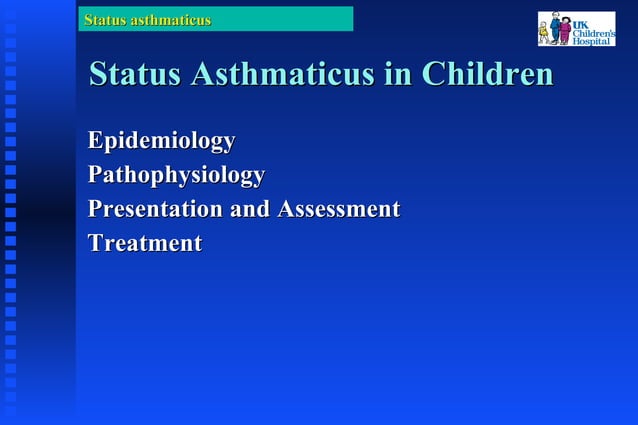 Status asthmaticus

UK Children's Hospital

Status Asthmaticus in Children

Epidemiology
Pathophysiology
Presentation and Assessment
Treatment